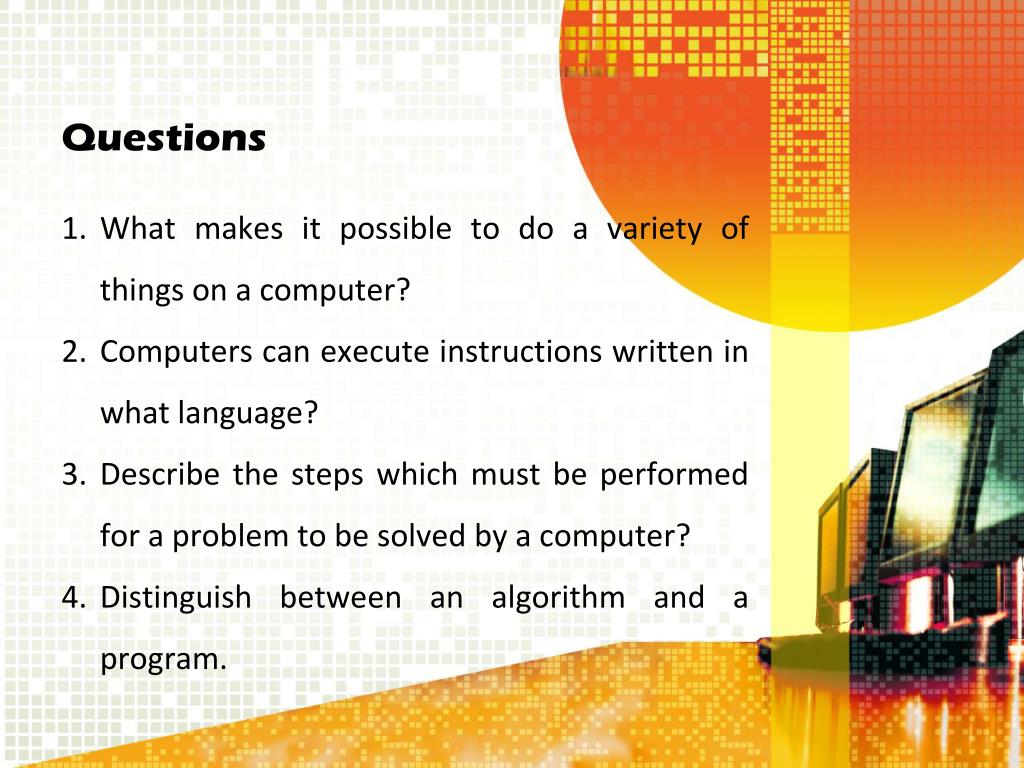 Questions

1. What makes it possible to do a variety of things on a computer?
2. Computers can execute instructions written in what language?
3. Describe the steps which must be performed for a problem to be solved by a computer?
4. Distinguish between an algorithm and a program.